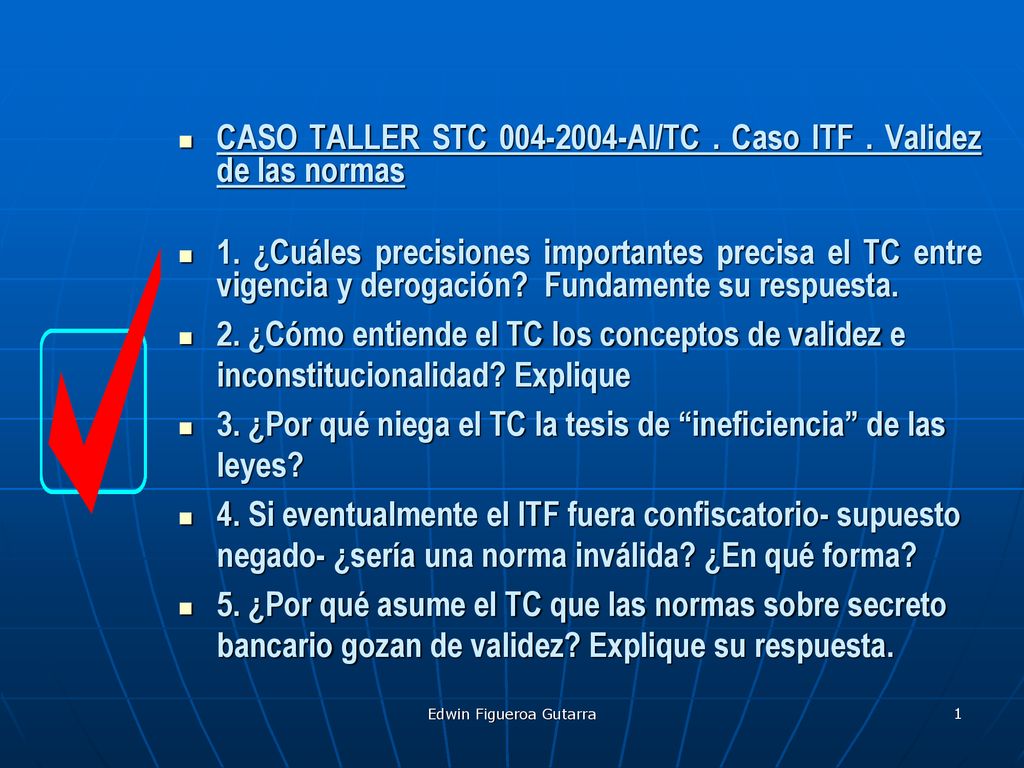 CASO TALLER STC 004-2004-AI/TC . Caso ITF . Validez de las normas

1. ¿Cuáles precisiones importantes precisa el TC entre vigencia y derogación? Fundamente su respuesta.

2. ¿Cómo entiende el TC los conceptos de validez e inconstitucionalidad? Explique

3. ¿Por qué niega el TC la tesis de “ineficiencia” de las leyes?

4. Si eventualmente el ITF fuera confiscatorio- supuesto negado- ¿sería una norma inválida? ¿En qué forma?

5. ¿Por qué asume el TC que las normas sobre secreto bancario gozan de validez? Explique su respuesta.

Edwin Figueroa Gutarra

1